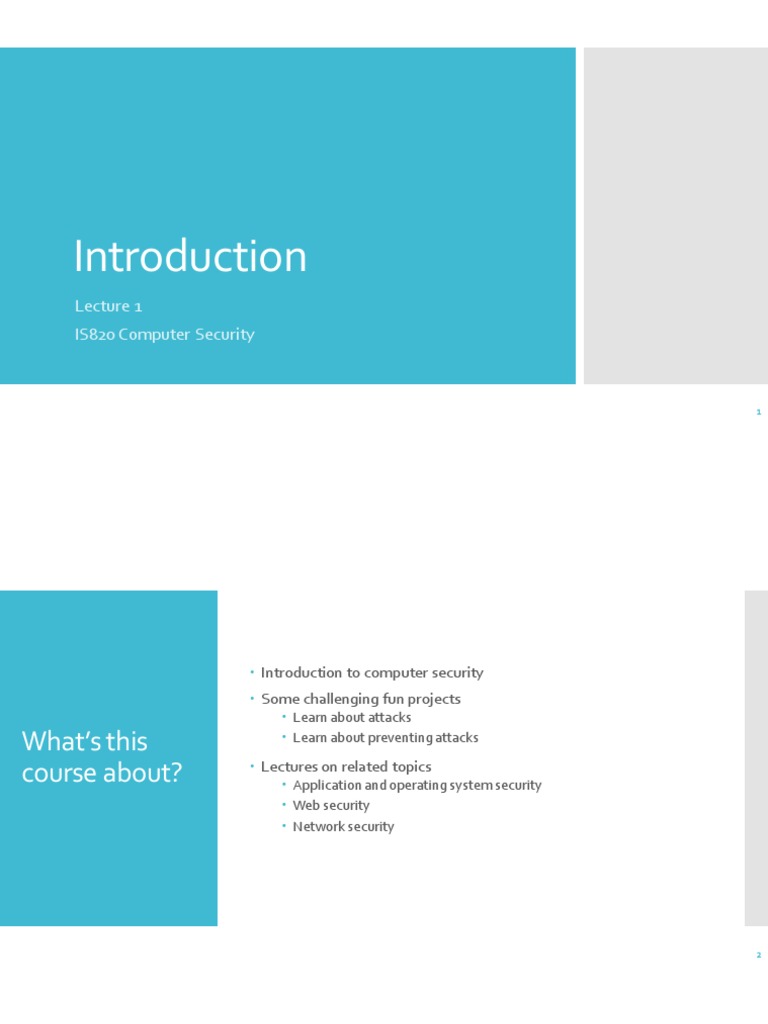 Introduction

Lecture 1

IS820 Computer Security

1

What's this course about?

- Introduction to computer security
- Some challenging fun projects
  - Learn about attacks
  - Learn about preventing attacks
- Lectures on related topics
  - Application and operating system security
  - Web security
  - Network security

2